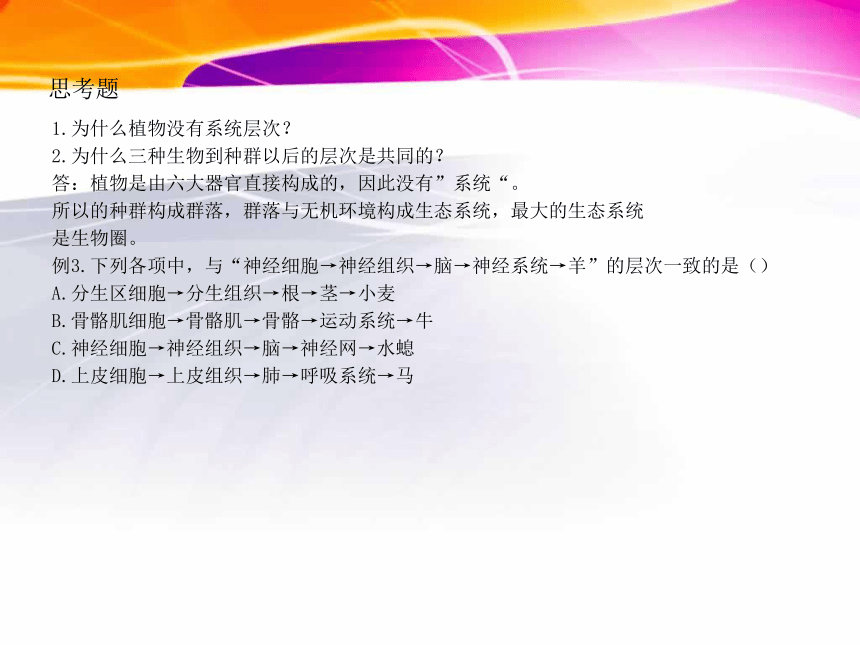 思考题

1.为什么植物没有系统层次？
2.为什么三种生物到种群以后的层次是共同的？
答：植物是由六大器官直接构成的，因此没有”系统“。
所以的种群构成群落，群落与无机环境构成生态系统，最大的生态系统是生物圈。
例3.下列各项中，与“神经细胞→神经组织→脑→神经系统→羊”的层次一致的是（）
A.分生区细胞→分生组织→根→茎→小麦
B.骨骼肌细胞→骨骼肌→骨骼→运动系统→牛
C.神经细胞→神经组织→脑→神经网→水螅
D.上皮细胞→上皮组织→肺→呼吸系统→马